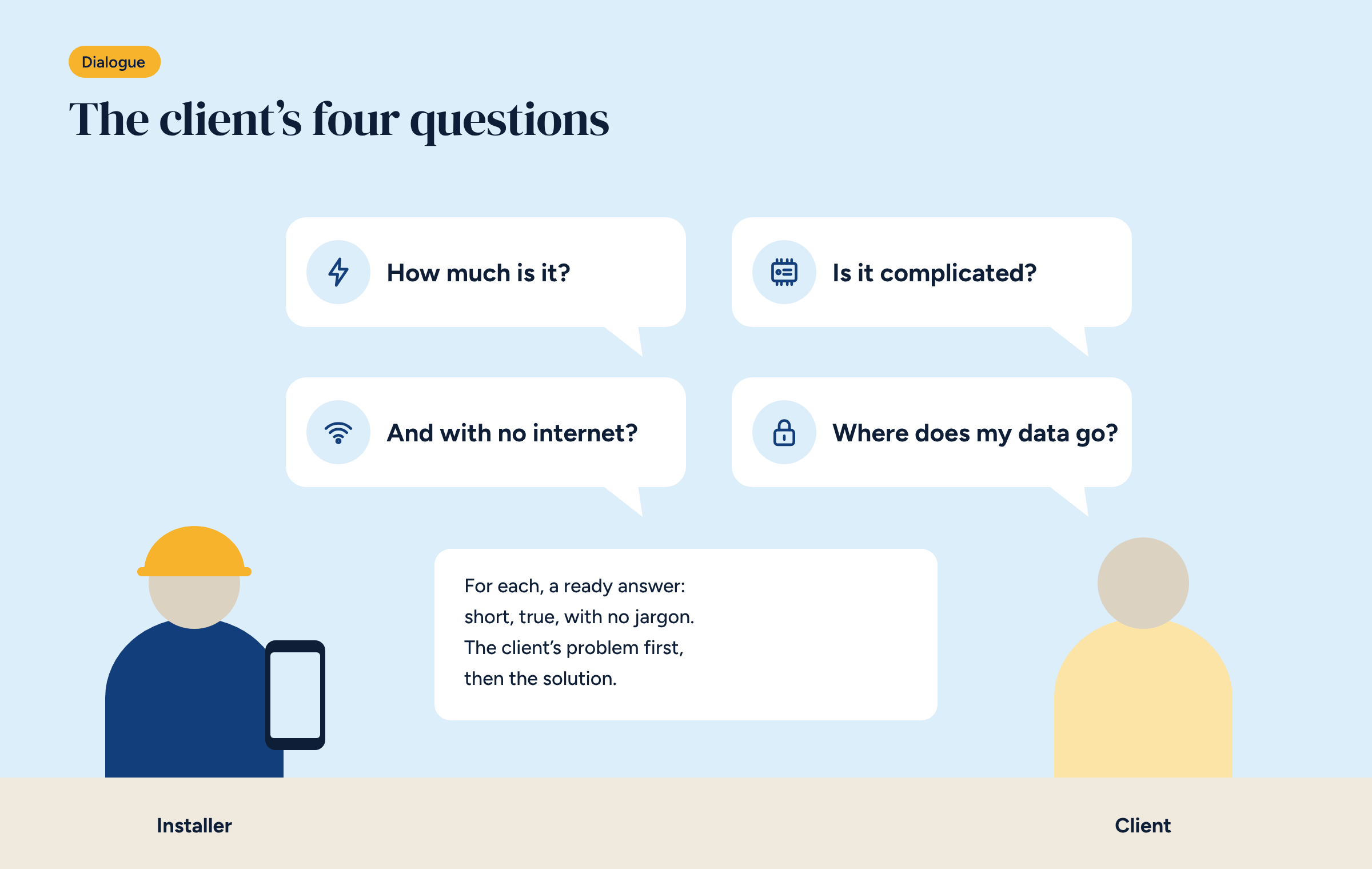 Dialogue

The client's four questions

How much is it?

Is it complicated?

And with no internet?

Where does my data go?

For each, a ready answer:
short, true, with no jargon.
The client's problem first,
then the solution.

Installer

Client